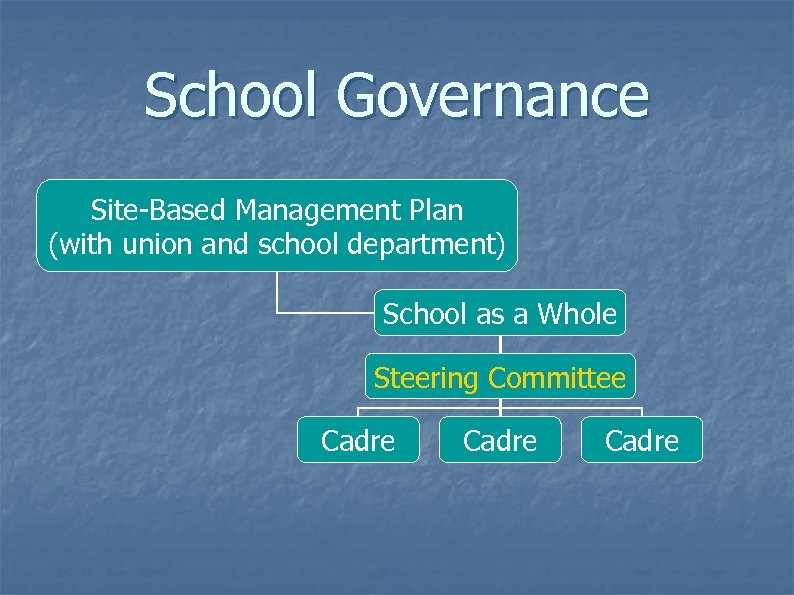 School Governance

Site-Based Management Plan (with union and school department)

School as a Whole

Steering Committee

Cadre

Cadre

Cadre